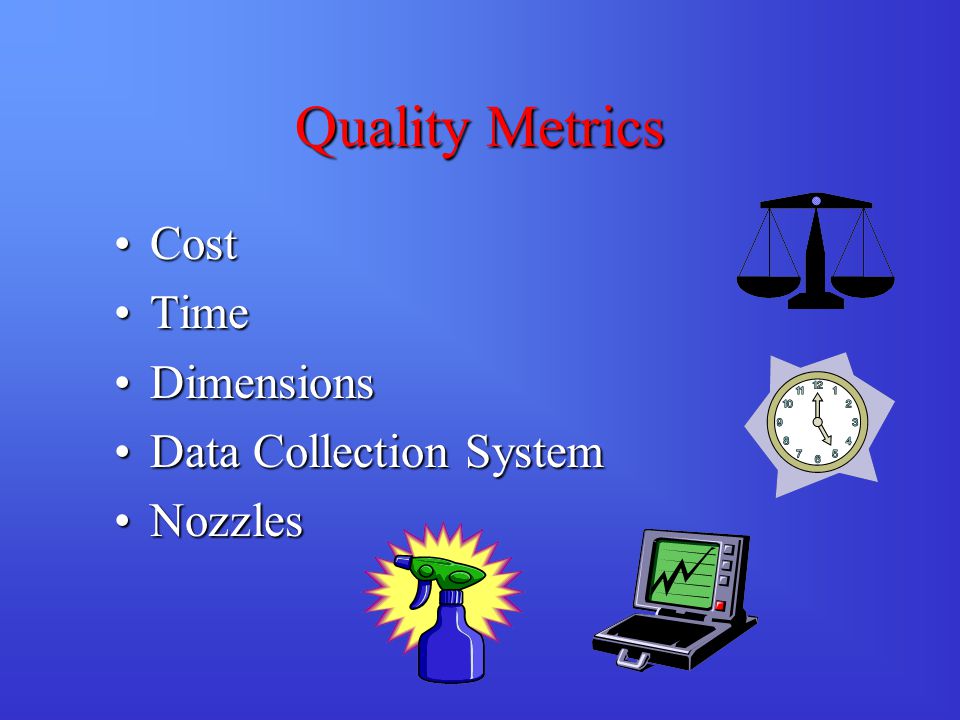 Quality Metrics

• Cost
• Time
• Dimensions
• Data Collection System
• Nozzles

12 1 2 3 4 5 6 7 8 9 10 11